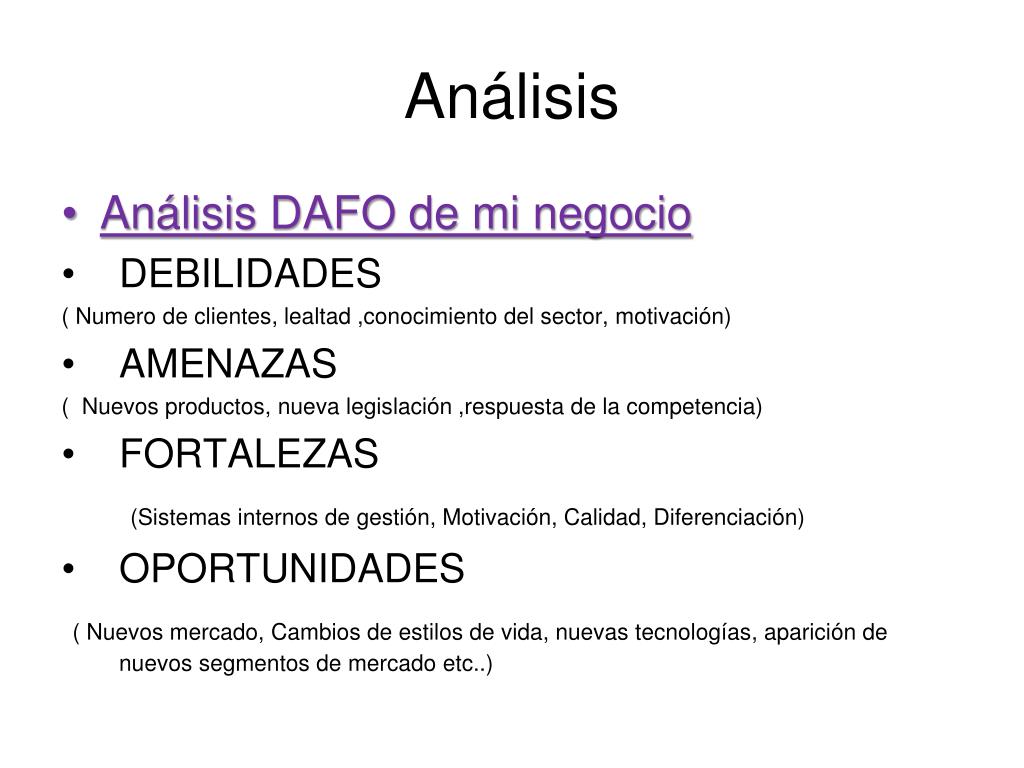 Análisis

• Análisis DAFO de mi negocio
• DEBILIDADES
( Numero de clientes, lealtad ,conocimiento del sector, motivación)
• AMENAZAS
( Nuevos productos, nueva legislación ,respuesta de la competencia)
• FORTALEZAS
(Sistemas internos de gestión, Motivación, Calidad, Diferenciación)
• OPORTUNIDADES
( Nuevos mercado, Cambios de estilos de vida, nuevas tecnologías, aparición de nuevos segmentos de mercado etc..)